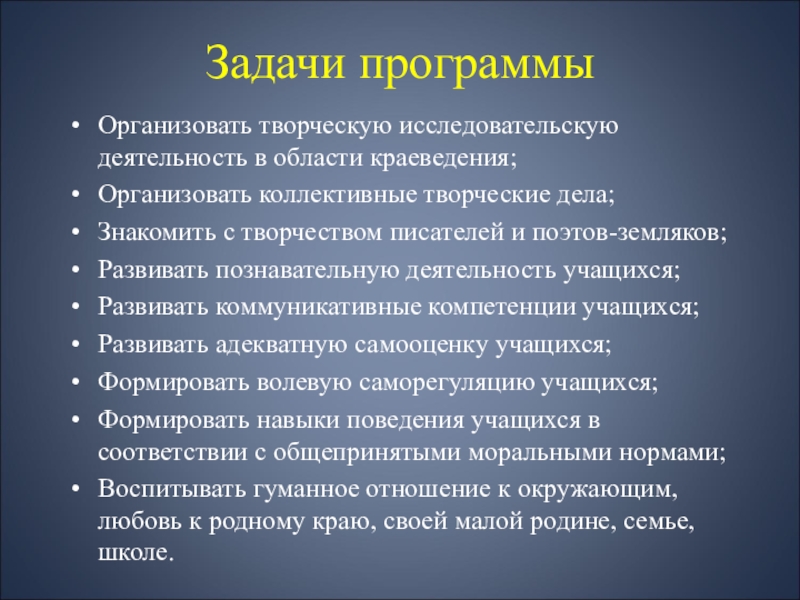 Задачи программы

• Организовать творческую исследовательскую деятельность в области краеведения;
• Организовать коллективные творческие дела;
• Знакомить с творчеством писателей и поэтов-земляков;
• Развивать познавательную деятельность учащихся;
• Развивать коммуникативные компетенции учащихся;
• Развивать адекватную самооценку учащихся;
• Формировать волевую саморегуляцию учащихся;
• Формировать навыки поведения учащихся в соответствии с общепринятыми моральными нормами;
• Воспитывать гуманное отношение к окружающим, любовь к родному краю, своей малой родине, семье, школе.